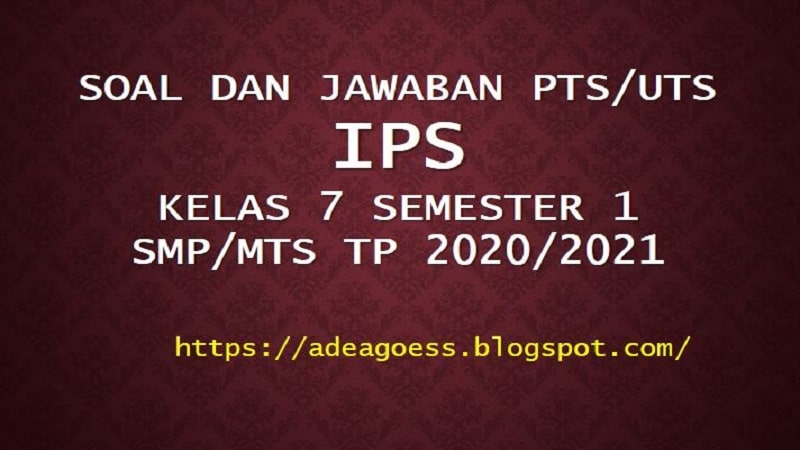 SOAL DAN JAWABAN PTS/UTS

IPS

KELAS 7 SEMESTER 1
SMP/MTS TP 2020/2021

https://adeagoess.blogspot.com/